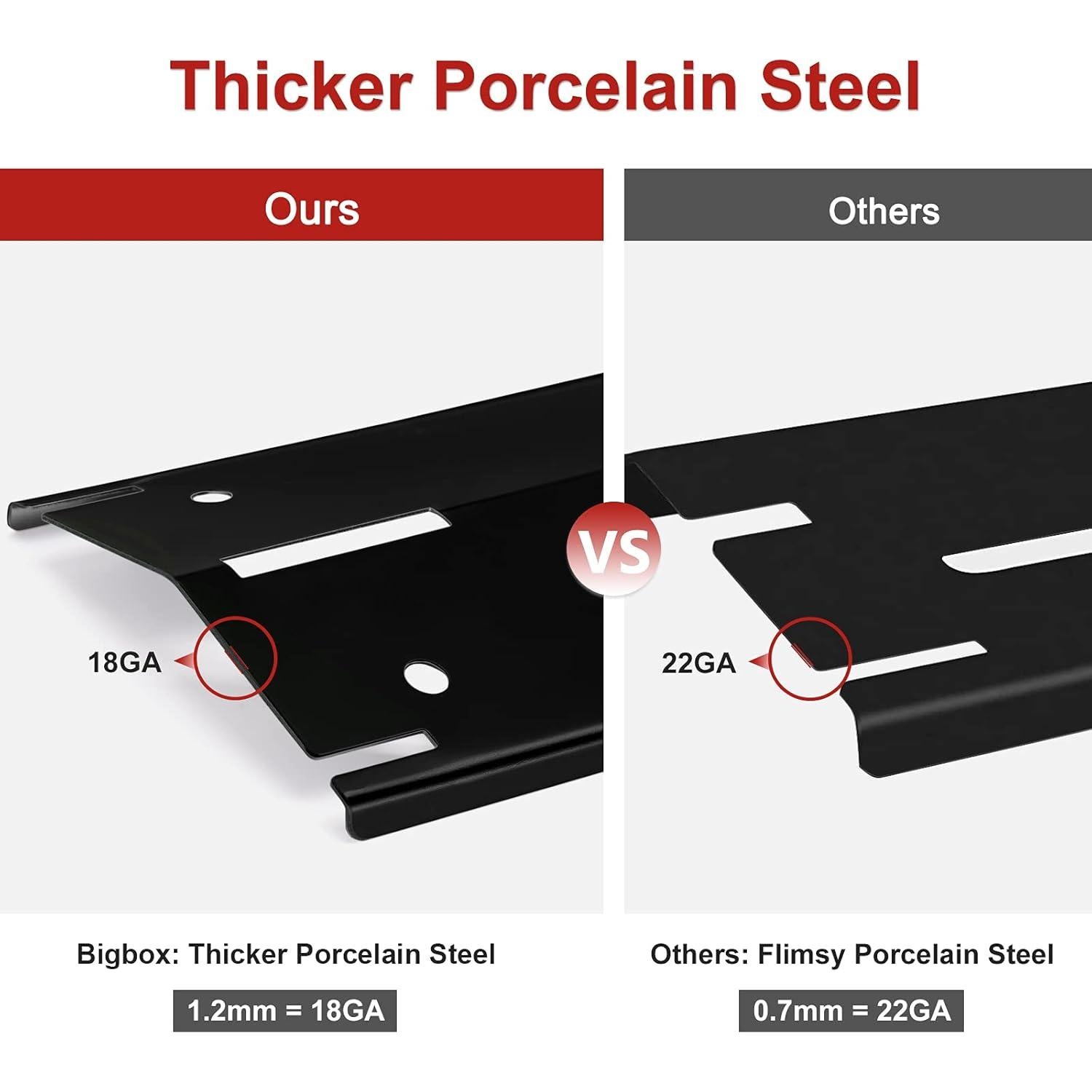 Thicker Porcelain Steel

Ours

18GA

Bigbox: Thicker Porcelain Steel

1.2mm = 18GA

VS

Others

22GA

Others: Flimsy Porcelain Steel

0.7mm = 22GA